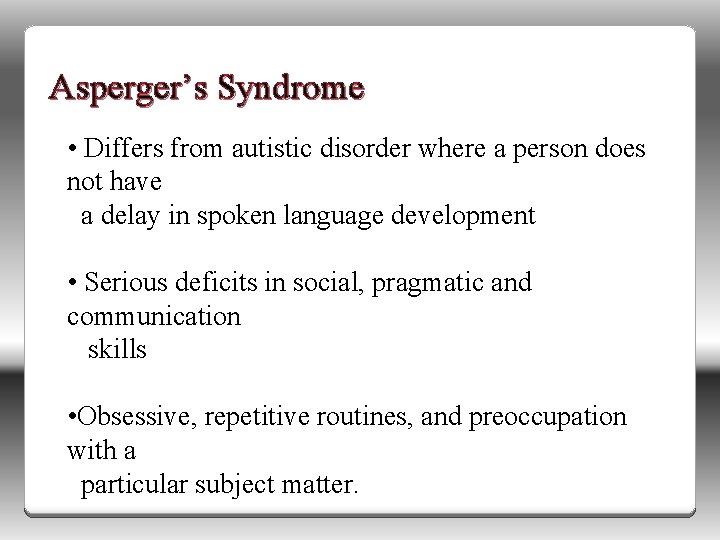 Asperger's Syndrome

• Differs from autistic disorder where a person does not have a delay in spoken language development

• Serious deficits in social, pragmatic and communication skills

•Obsessive, repetitive routines, and preoccupation with a particular subject matter.